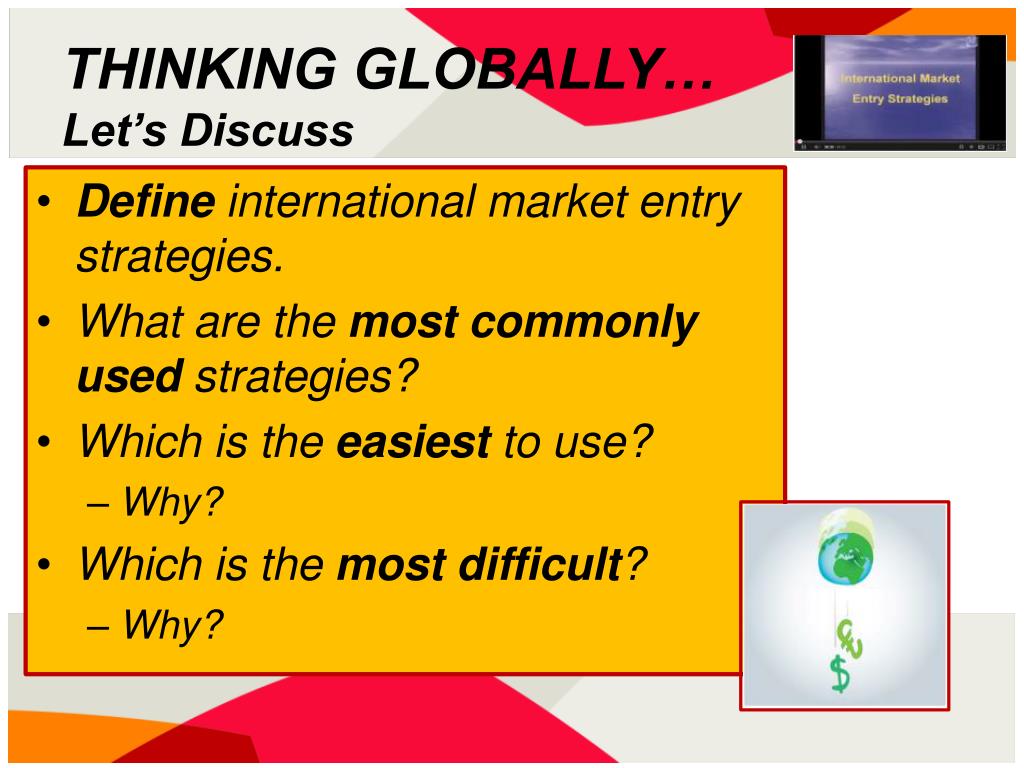 THINKING GLOBALLY…
Let's Discuss

International Market
Entry Strategies

• Define international market entry strategies.
• What are the most commonly used strategies?
• Which is the easiest to use?
– Why?
• Which is the most difficult?
– Why?

$